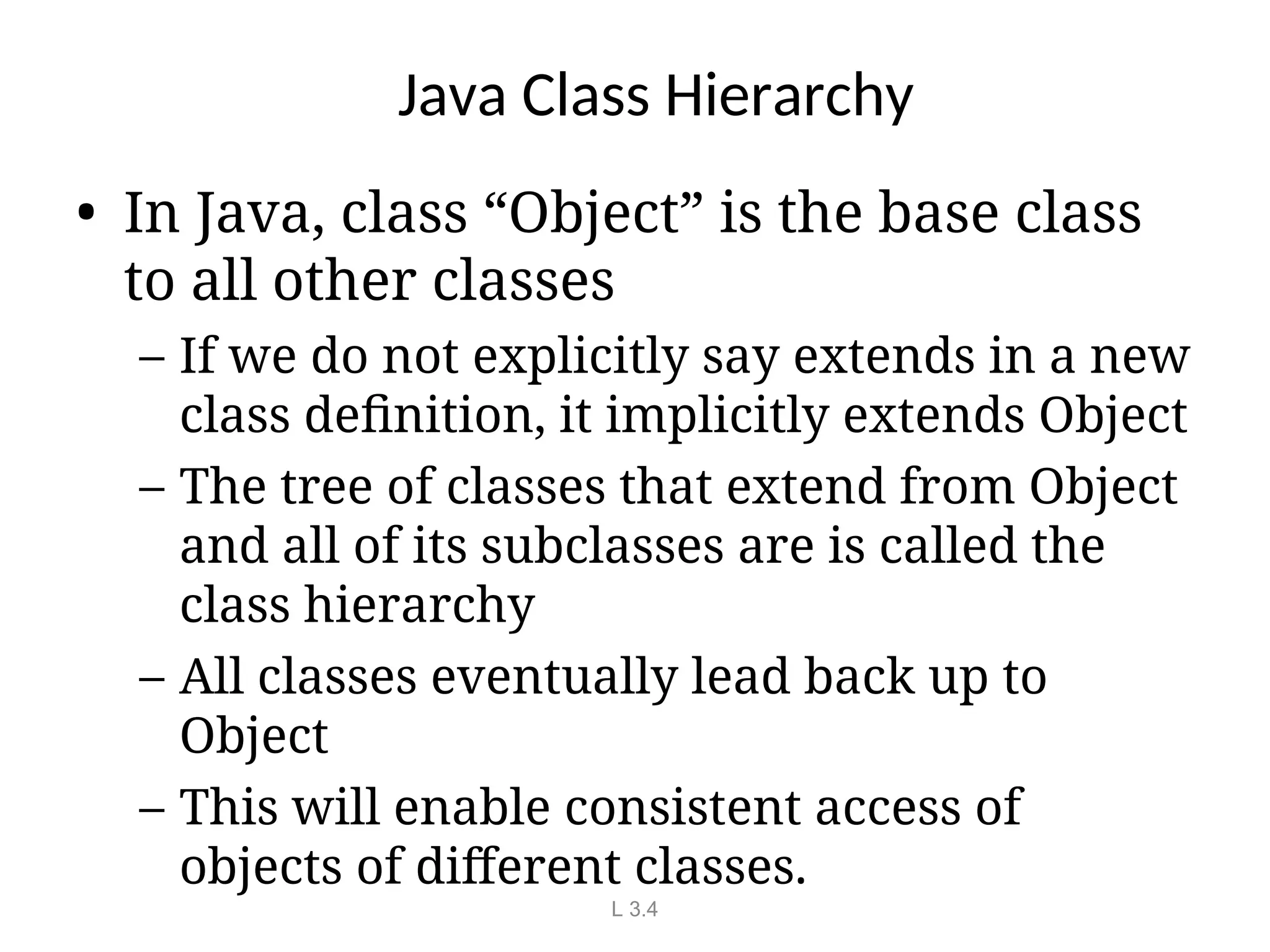 Java Class Hierarchy

• In Java, class “Object” is the base class to all other classes

– If we do not explicitly say extends in a new class definition, it implicitly extends Object

– The tree of classes that extend from Object and all of its subclasses are is called the class hierarchy

– All classes eventually lead back up to Object

– This will enable consistent access of objects of different classes.

L 3.4